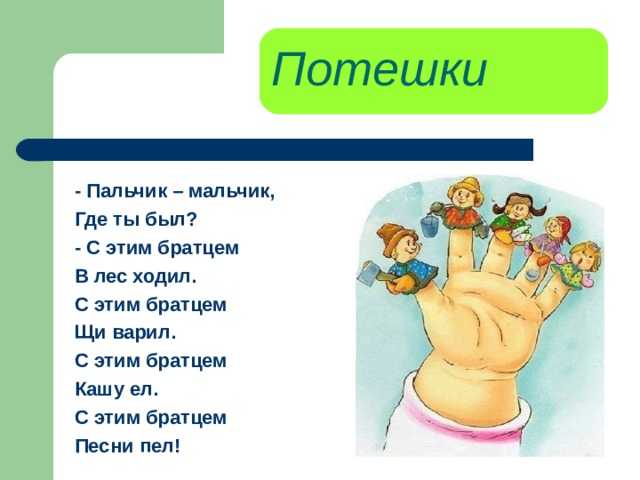 Потешки

- Пальчик – мальчик,
Где ты был?
- С этим братцем
В лес ходил.
С этим братцем
Щи варил.
С этим братцем
Кашу ел.
С этим братцем
Песни пел!